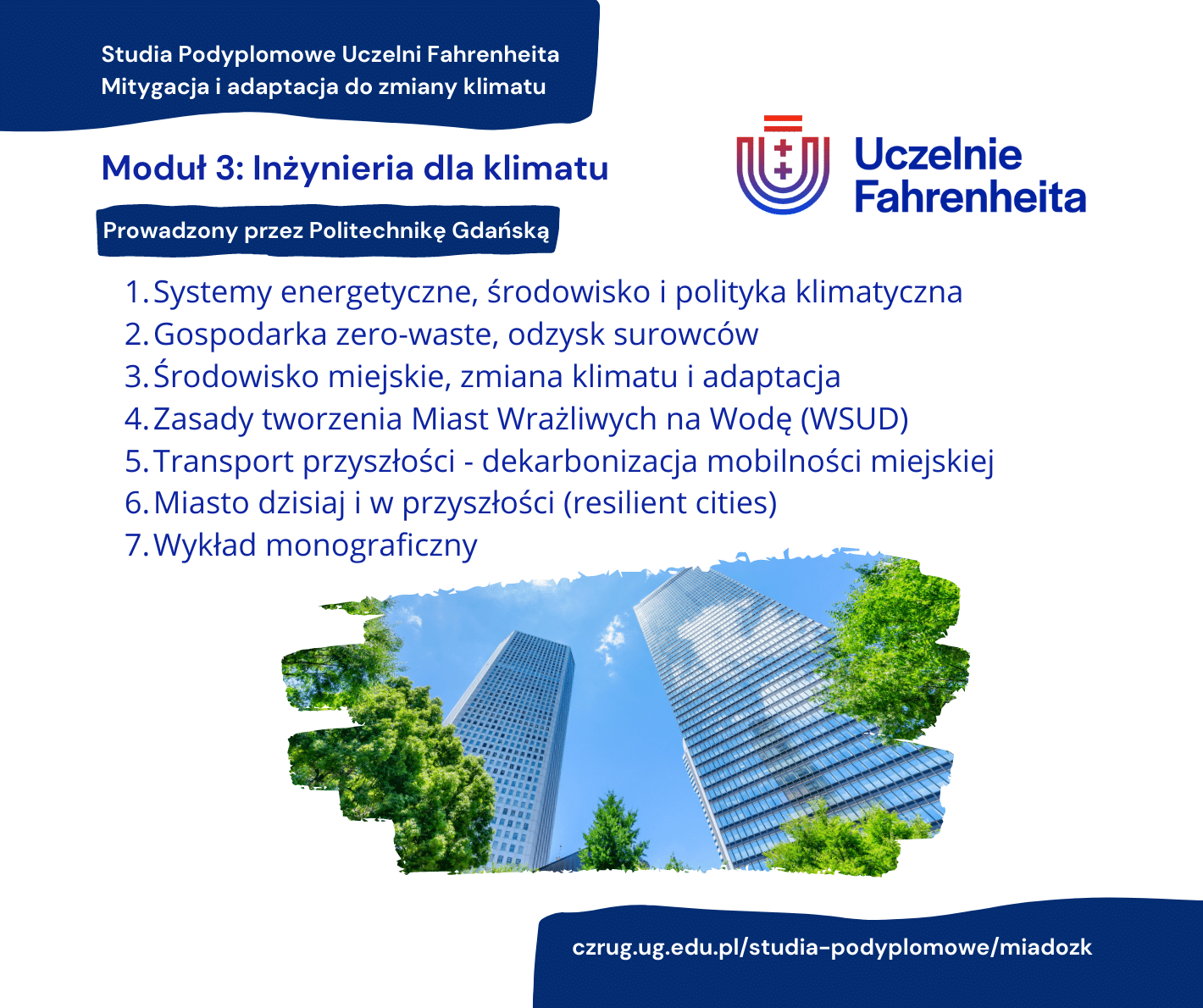 Studia Podyplomowe Uczelni Fahrenheita
Mitygacja i adaptacja do zmiany klimatu

Moduł 3: Inżynieria dla klimatu

Uczelnie Fahrenheita

Prowadzony przez Politechnikę Gdańską

1. Systemy energetyczne, środowisko i polityka klimatyczna
2. Gospodarka zero-waste, odzysk surowców
3. Środowisko miejskie, zmiana klimatu i adaptacja
4. Zasady tworzenia Miast Wrażliwych na Wodę (WSUD)
5. Transport przyszłości - dekarbonizacja mobilności miejskiej
6. Miasto dzisiaj i w przyszłości (resilient cities)
7. Wykład monograficzny

czrug.ug.edu.pl/studia-podyplomowe/miadozk